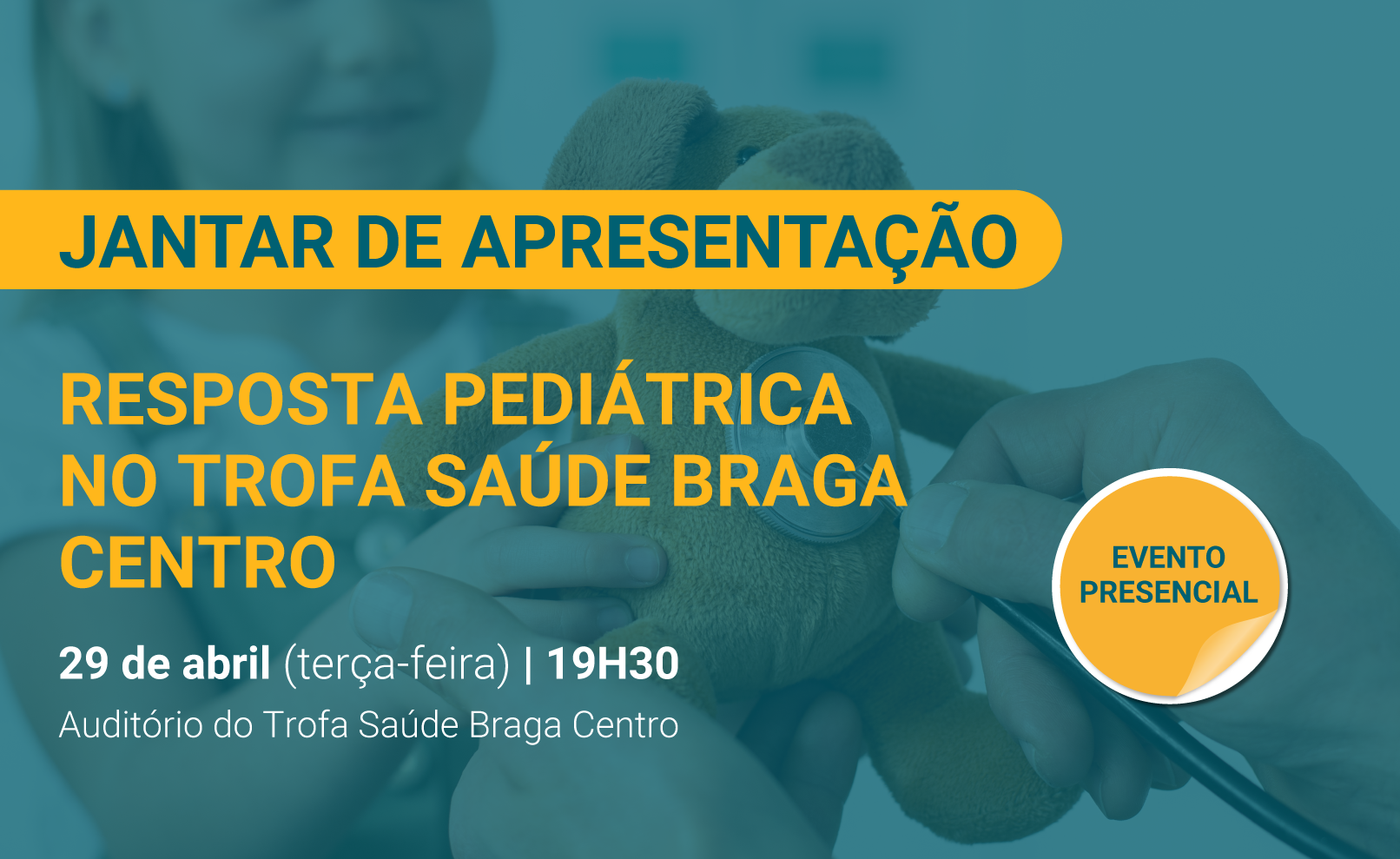 JANTAR DE APRESENTAÇÃO

RESPOSTA PEDIÁTRICA NO TROFA SAÚDE BRAGA CENTRO

29 de abril (terça-feira) | 19H30

Auditório do Trofa Saúde Braga Centro

EVENTO PRESENCIAL